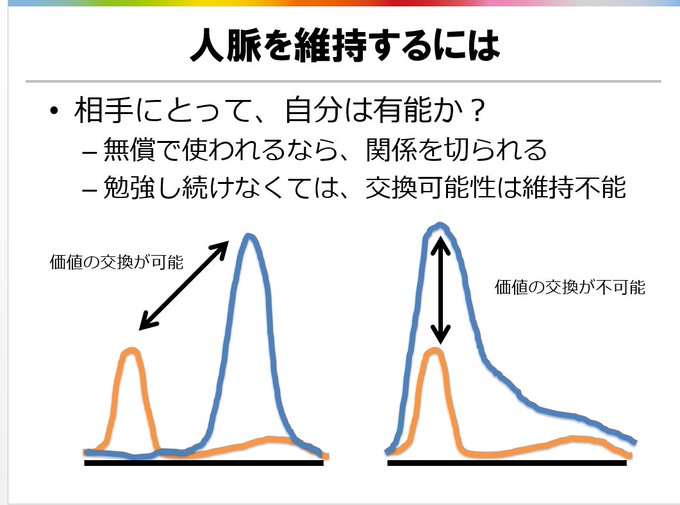 人脈を維持するには

• 相手にとって、自分は有能か？
– 無償で使われるなら、関係を切られる
– 勉強し続けなくては、交換可能性は維持不能

価値の交換が可能

価値の交換が不可能